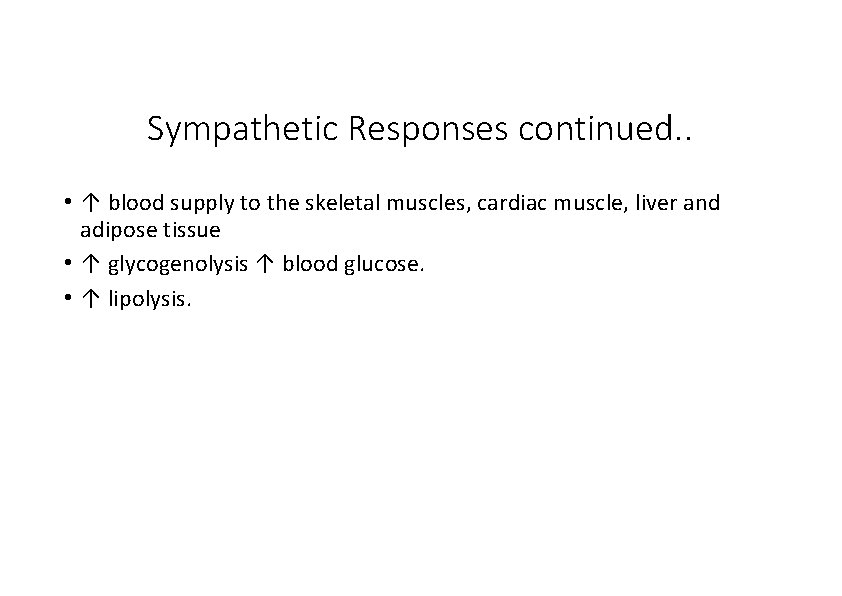 Sympathetic Responses continued..

• ↑ blood supply to the skeletal muscles, cardiac muscle, liver and adipose tissue
• ↑ glycogenolysis ↑ blood glucose.
• ↑ lipolysis.